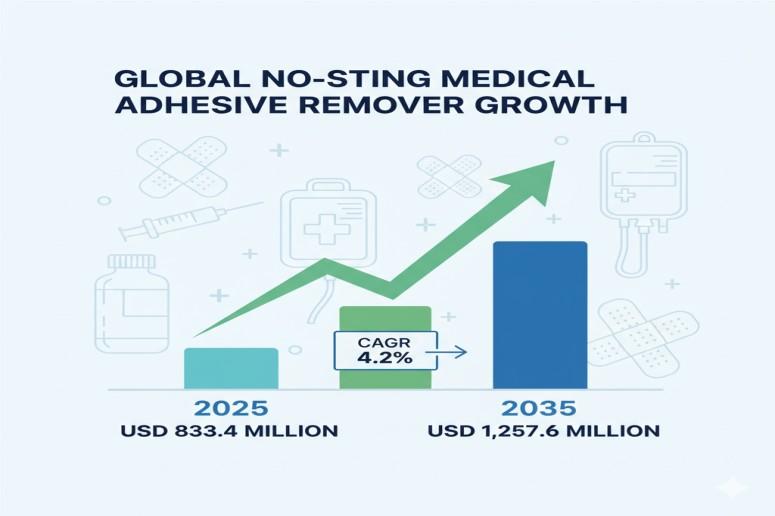 GLOBAL NO-STING MEDICAL ADHESIVE REMOVER GROWTH

CAGR 4.2%

2025
USD 833.4 MILLION

2035
USD 1,257.6 MILLION